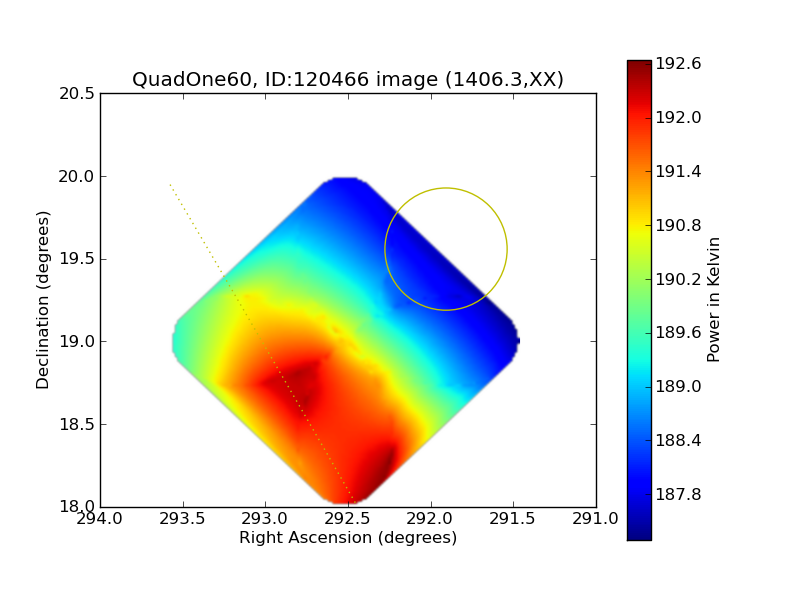 QuadOne60, ID:120466 image (1406.3,XX)

20.5
20.0
19.5
19.0
18.5
18.0

Declination (degrees)

294.0 293.5 293.0 292.5 292.0 291.5 291.0

Right Ascension (degrees)

192.6
192.0
191.4
190.8
190.2
189.6
189.0
188.4
187.8

Power in Kelvin